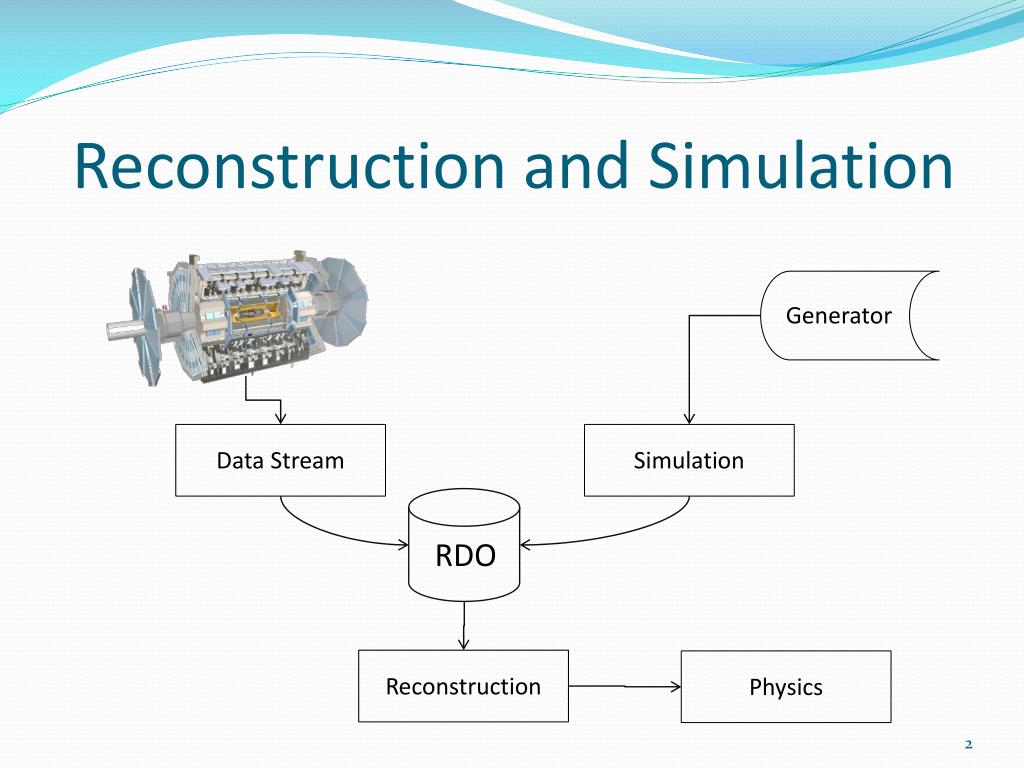 Reconstruction and Simulation

Generator

Data Stream

Simulation

RDO

Reconstruction

Physics

2